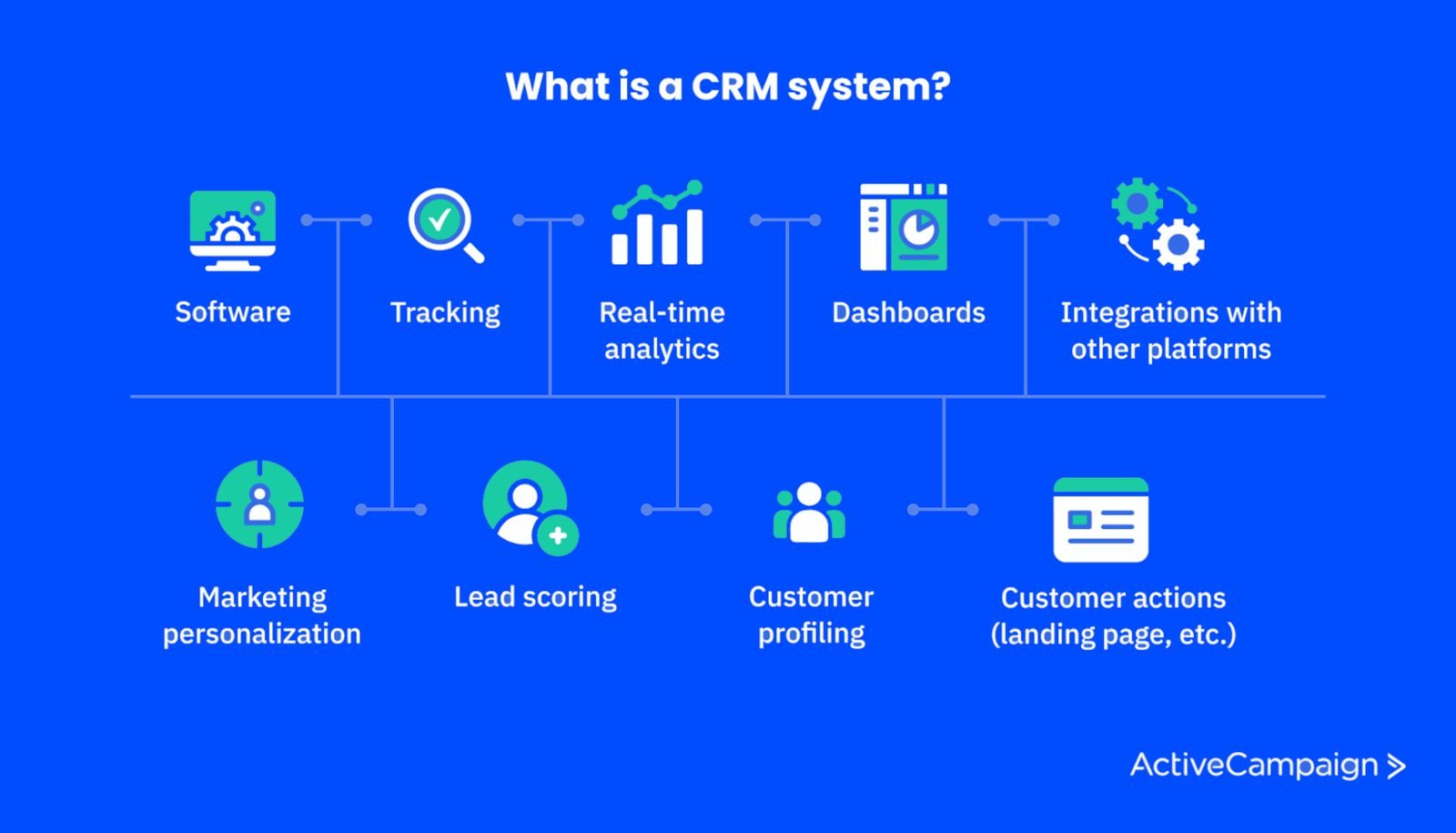 What is a CRM system?

Software

Tracking

Real-time analytics

Dashboards

Integrations with other platforms

Marketing personalization

Lead scoring

Customer profiling

Customer actions (landing page, etc.)

ActiveCampaign >